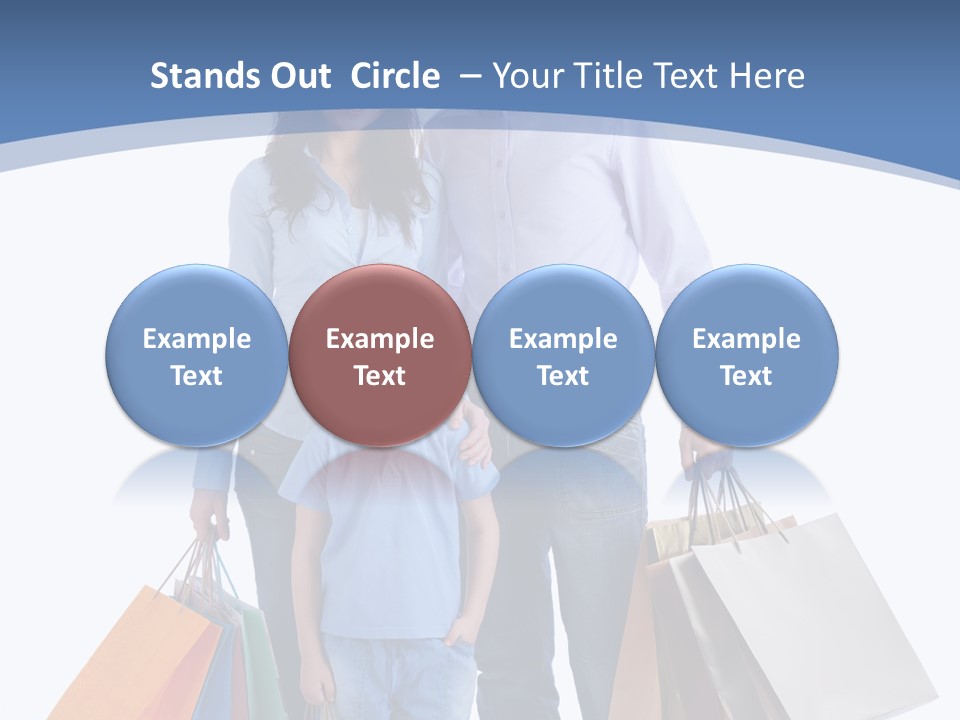 Stands Out Circle – Your Title Text Here

Example Text

Example Text

Example Text

Example Text